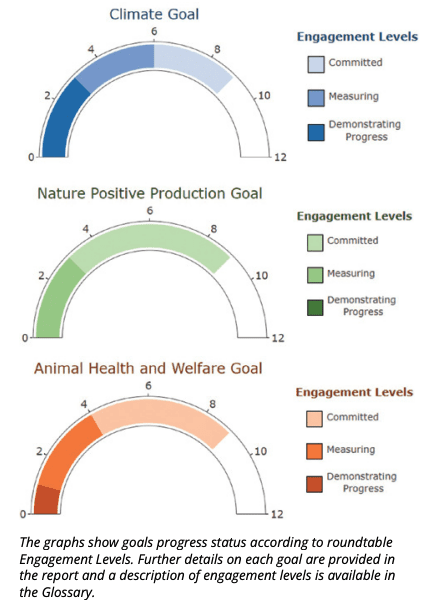 Climate Goal

0
2
4
6
8
10
12

Engagement Levels
Committed
Measuring
Demonstrating Progress

Nature Positive Production Goal

0
2
4
6
8
10
12

Engagement Levels
Committed
Measuring
Demonstrating Progress

Animal Health and Welfare Goal

0
2
4
6
8
10
12

Engagement Levels
Committed
Measuring
Demonstrating Progress

The graphs show goals progress status according to roundtable Engagement Levels. Further details on each goal are provided in the report and a description of engagement levels is available in the Glossary.